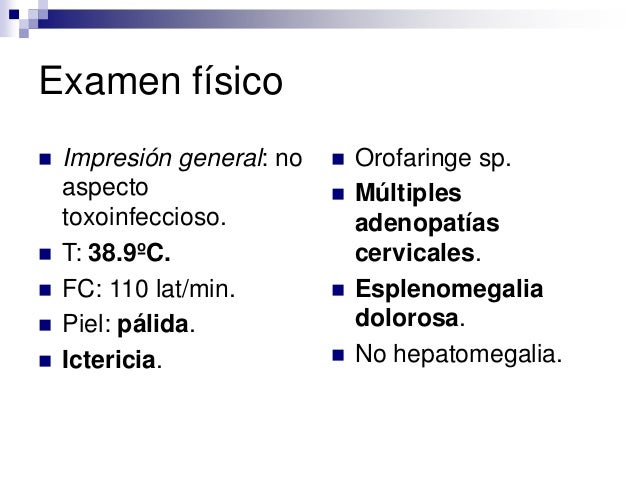 Examen físico

- Impresión general: no aspecto toxoinfeccioso.
- T: 38.9ºC.
- FC: 110 lat/min.
- Piel: pálida.
- Ictericia.

- Orofaringe sp.
- Múltiples adenopatías cervicales.
- Esplenomegalia dolorosa.
- No hepatomegalia.